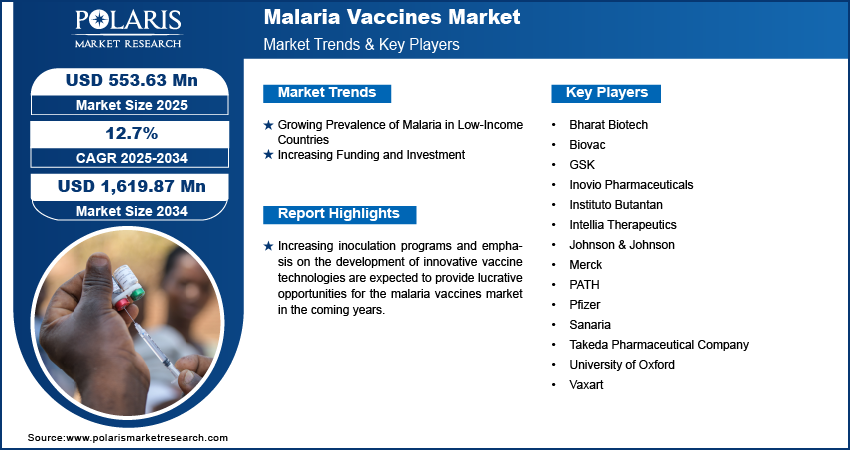 POLARIS
MARKET RESEARCH

Malaria Vaccines Market
Market Trends & Key Players

USD 553.63 Mn
Market Size 2025

12.7%
CAGR 2025-2034

USD 1,619.87 Mn
Market Size 2034

Market Trends

★ Growing Prevalence of Malaria in Low-Income Countries
★ Increasing Funding and Investment

Report Highlights

★ Increasing inoculation programs and emphasis on the development of innovative vaccine technologies are expected to provide lucrative opportunities for the malaria vaccines market in the coming years.

Key Players

• Bharat Biotech
• Biovac
• GSK
• Inovio Pharmaceuticals
• Instituto Butantan
• Intellia Therapeutics
• Johnson & Johnson
• Merck
• PATH
• Pfizer
• Sanaria
• Takeda Pharmaceutical Company
• University of Oxford
• Vaxart

Source:www.polarismarketresearch.com